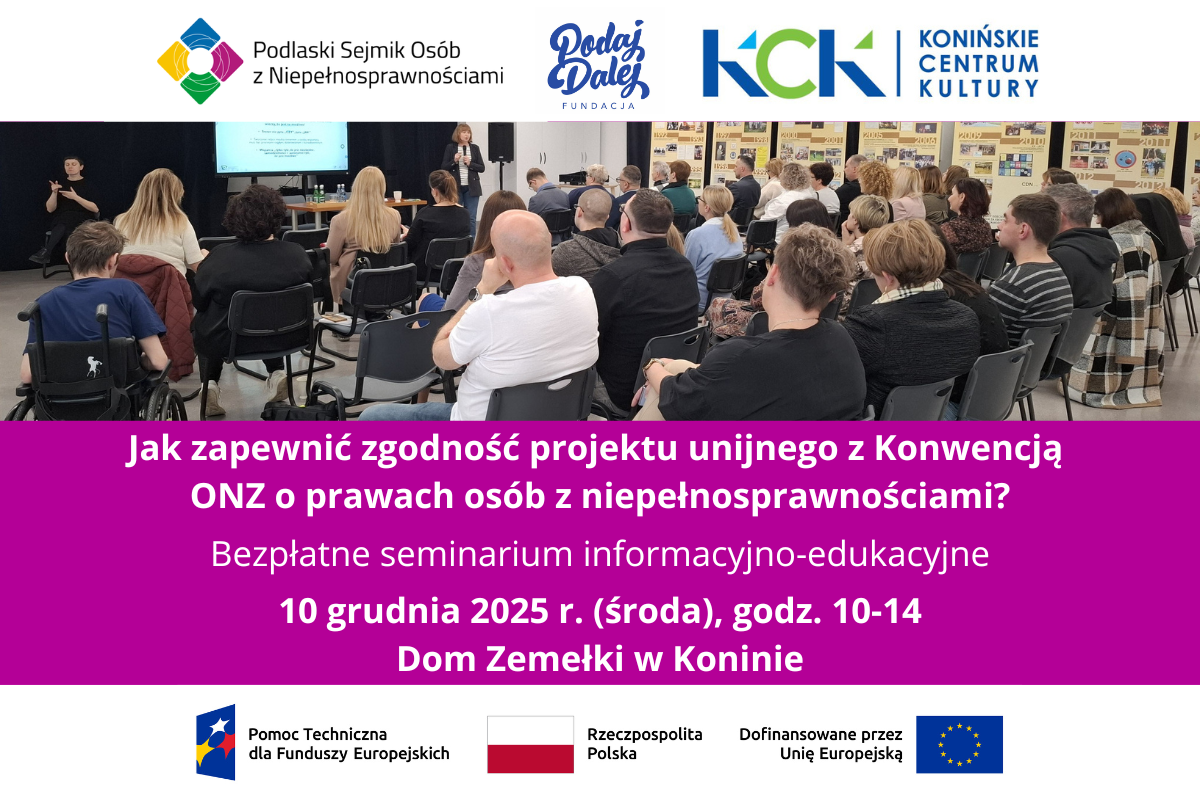 Podlaski Sejmik Osób z Niepełnosprawnościami

Podaj Dalej FUNDACJA

KCK KONIŃSKIE CENTRUM KULTURY

Jak zapewnić zgodność projektu unijnego z Konwencją ONZ o prawach osób z niepełnosprawnościami?

Bezpłatne seminarium informacyjno-edukacyjne

10 grudnia 2025 r. (środa), godz. 10-14
Dom Zemełki w Koninie

Pomoc Techniczna dla Funduszy Europejskich

Rzeczpospolita Polska

Dofinansowane przez Unię Europejską